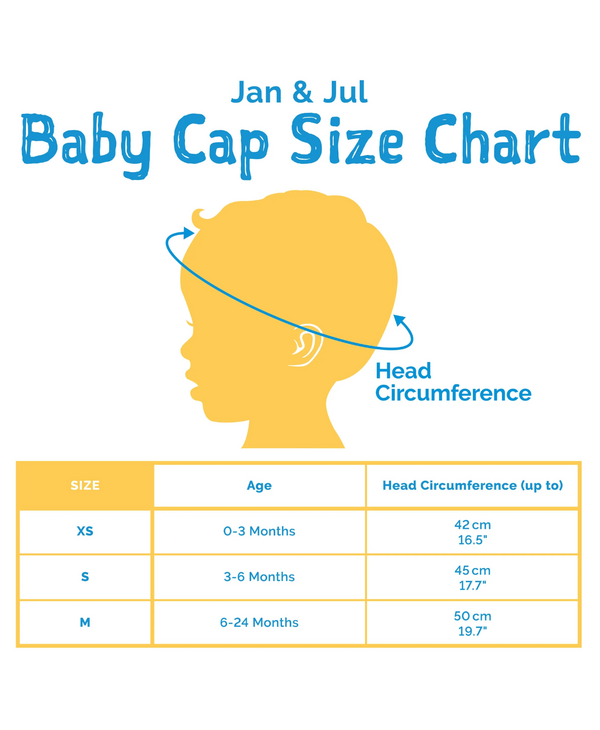 Jan & Jul
Baby Cap Size Chart

Head Circumference

| SIZE | Age | Head Circumference (up to) |
|---|---|---|
| XS | 0-3 Months | 42 cm 16.5" |
| S | 3-6 Months | 45 cm 17.7" |
| M | 6-24 Months | 50 cm 19.7" |